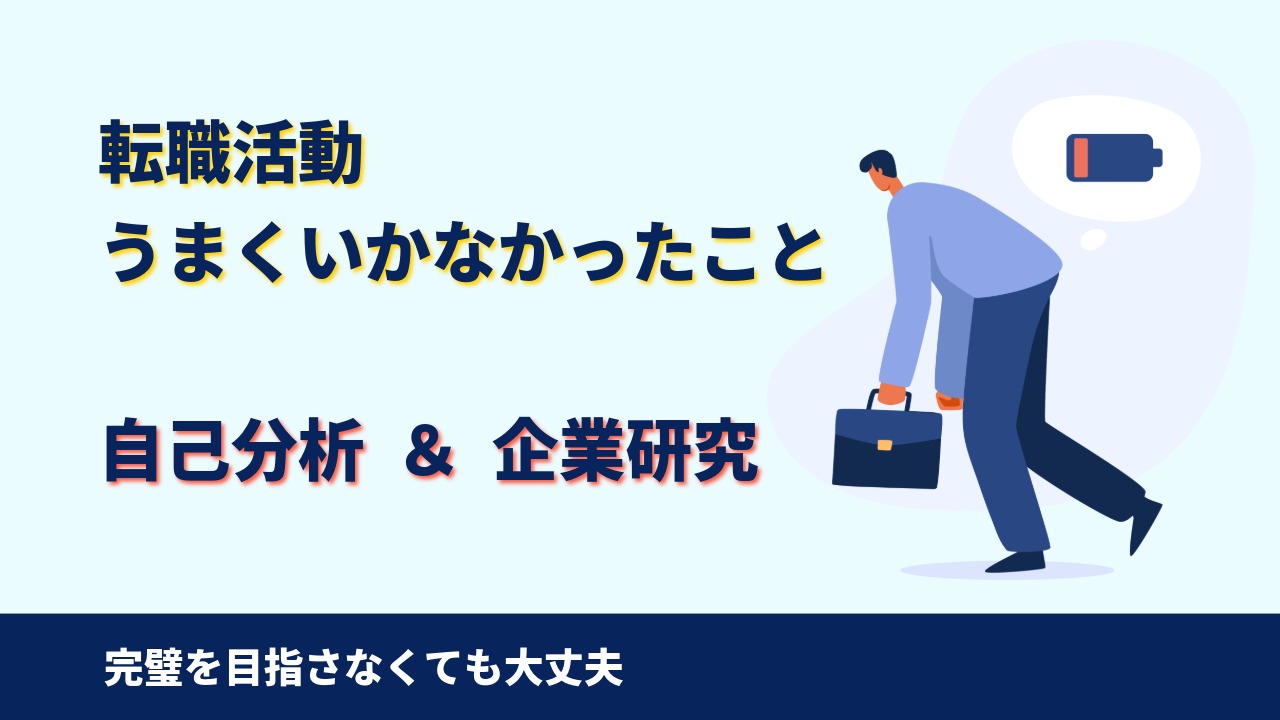 転職活動
うまくいかなかったこと

自己分析 ＆ 企業研究

完璧を目指さなくても大丈夫